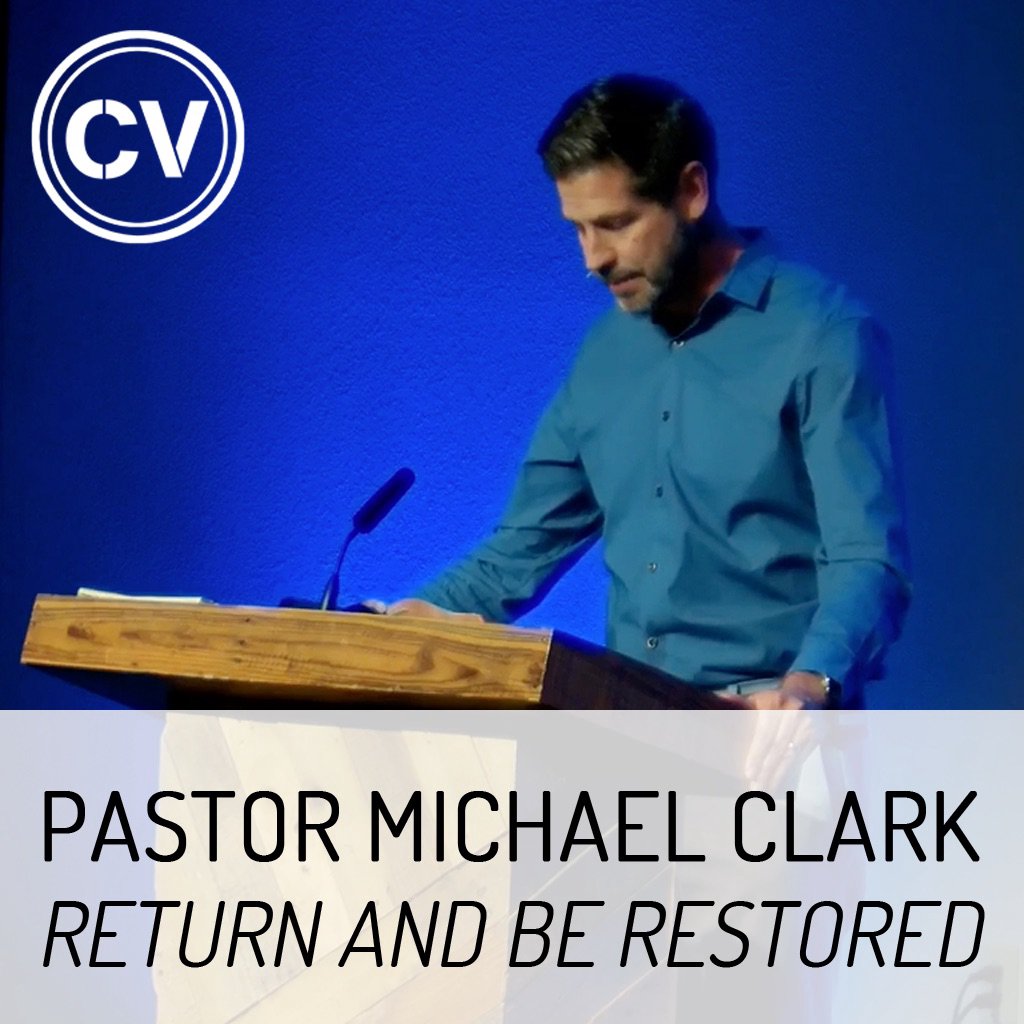 CV

PASTOR MICHAEL CLARK
RETURN AND BE RESTORED